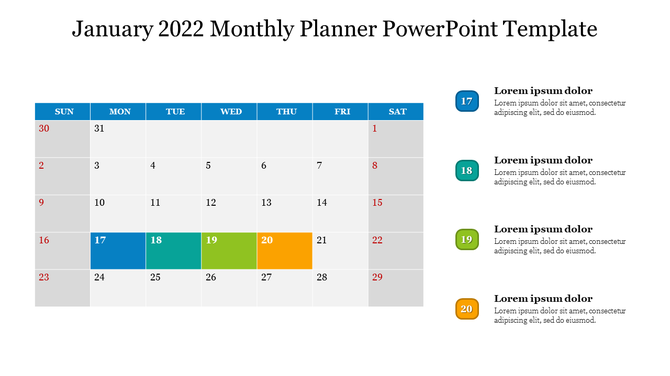 January 2022 Monthly Planner PowerPoint Template

| SUN | MON | TUE | WED | THU | FRI | SAT |
|---|---|---|---|---|---|---|
| 30 | 31 | | | | | 1 |
| 2 | 3 | 4 | 5 | 6 | 7 | 8 |
| 9 | 10 | 11 | 12 | 13 | 14 | 15 |
| 16 | 17 | 18 | 19 | 20 | 21 | 22 |
| 23 | 24 | 25 | 26 | 27 | 28 | 29 |

17
Lorem ipsum dolor
Lorem ipsum dolor sit amet, consectetur adipiscing elit, sed do eiusmod.

18
Lorem ipsum dolor
Lorem ipsum dolor sit amet, consectetur adipiscing elit, sed do eiusmod.

19
Lorem ipsum dolor
Lorem ipsum dolor sit amet, consectetur adipiscing elit, sed do eiusmod.

20
Lorem ipsum dolor
Lorem ipsum dolor sit amet, consectetur adipiscing elit, sed do eiusmod.